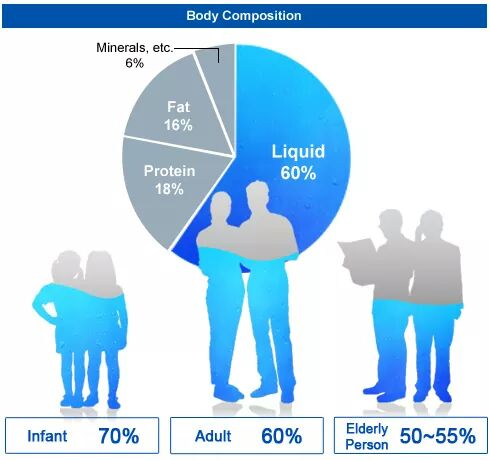 Body Composition

Minerals, etc.
6%

Fat
16%

Protein
18%

Liquid
60%

Infant 70%

Adult 60%

Elderly Person 50~55%